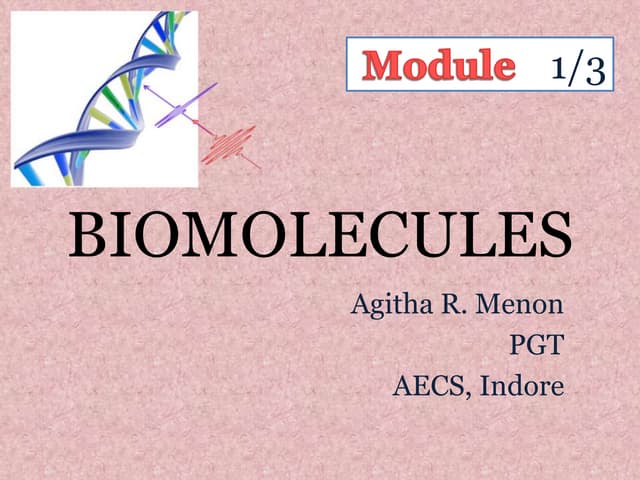 Module 1/3

BIOMOLECULES

Agitha R. Menon
PGT
AECS, Indore